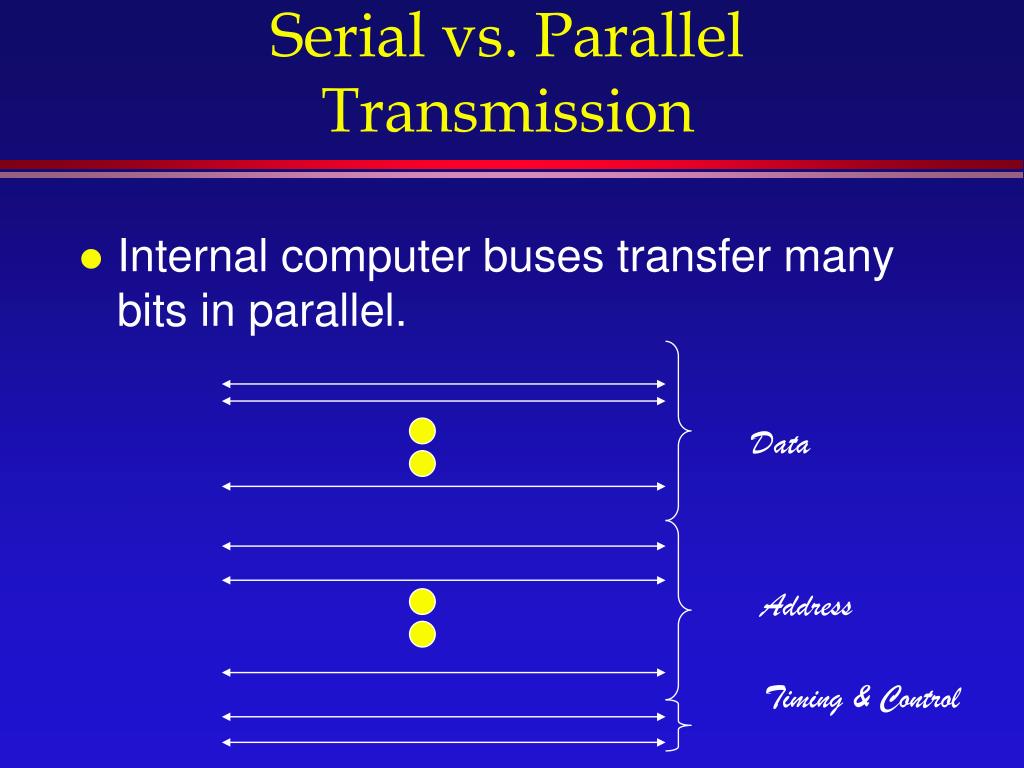 Serial vs. Parallel Transmission

Internal computer buses transfer many bits in parallel.

Data

Address

Timing & Control